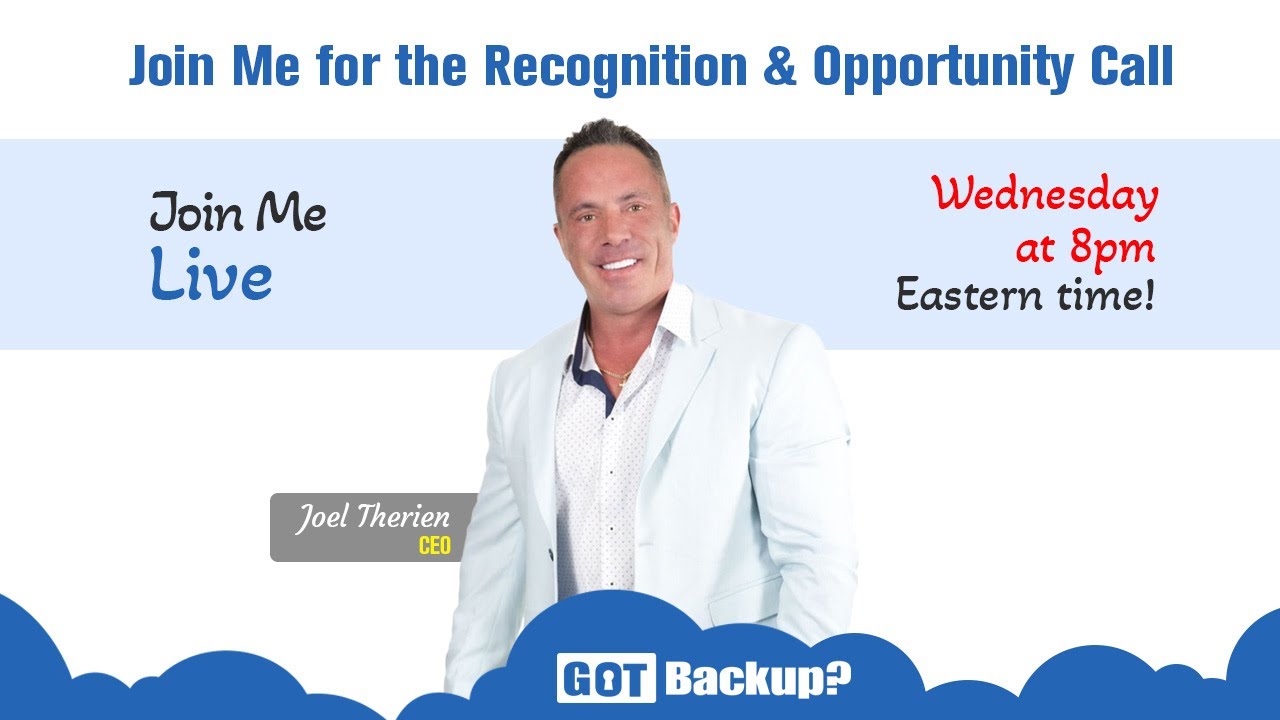 Join Me for the Recognition & Opportunity Call

Join Me
Live

Wednesday
at 8pm
Eastern time!

Joel Therien
CEO

GOT Backup?